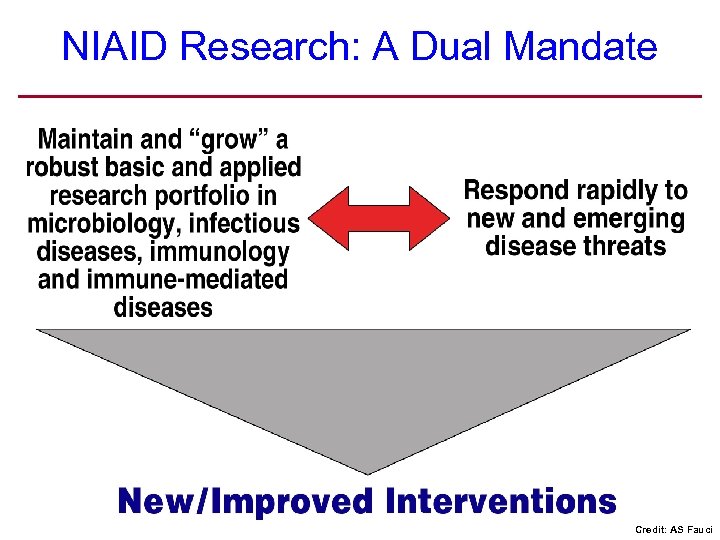 NIAID Research: A Dual Mandate

Maintain and “grow” a robust basic and applied research portfolio in microbiology, infectious diseases, immunology and immune-mediated diseases

Respond rapidly to new and emerging disease threats

New/Improved Interventions

Credit: AS Fauci